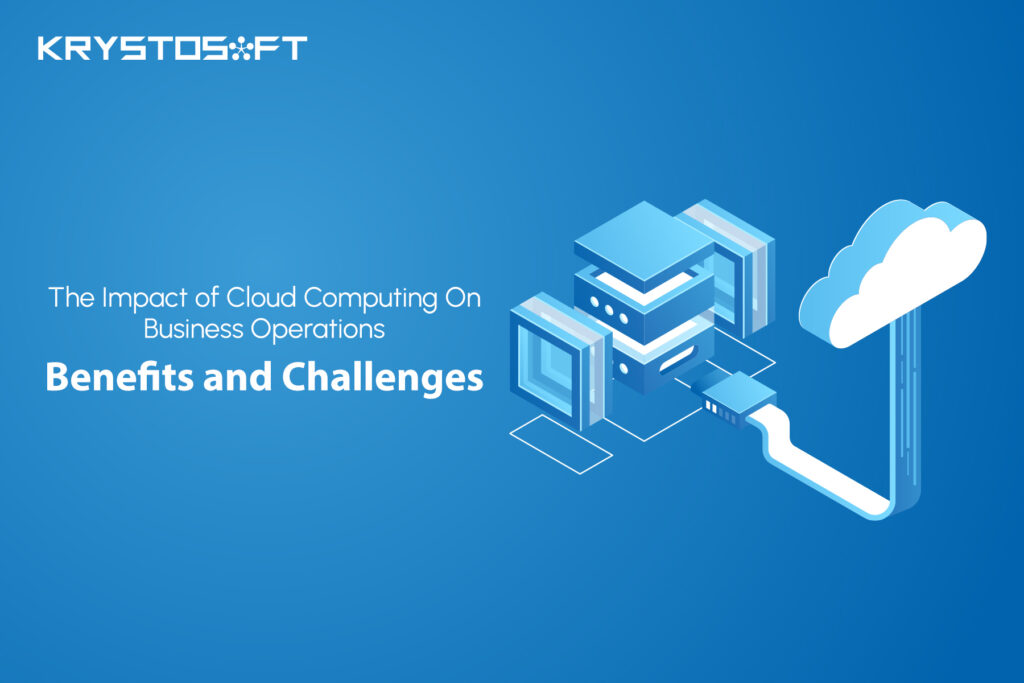 KRYSTOSOFT

The Impact of Cloud Computing On Business Operations

Benefits and Challenges